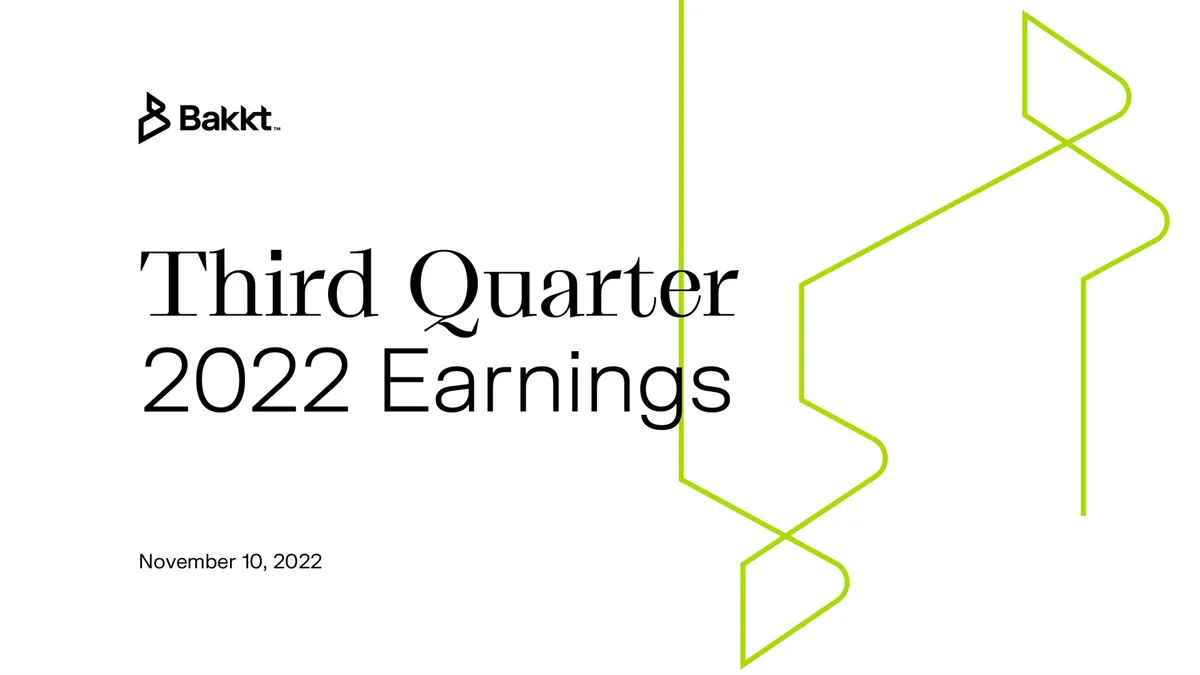 Bakkt™

Third Quarter
2022 Earnings

November 10, 2022